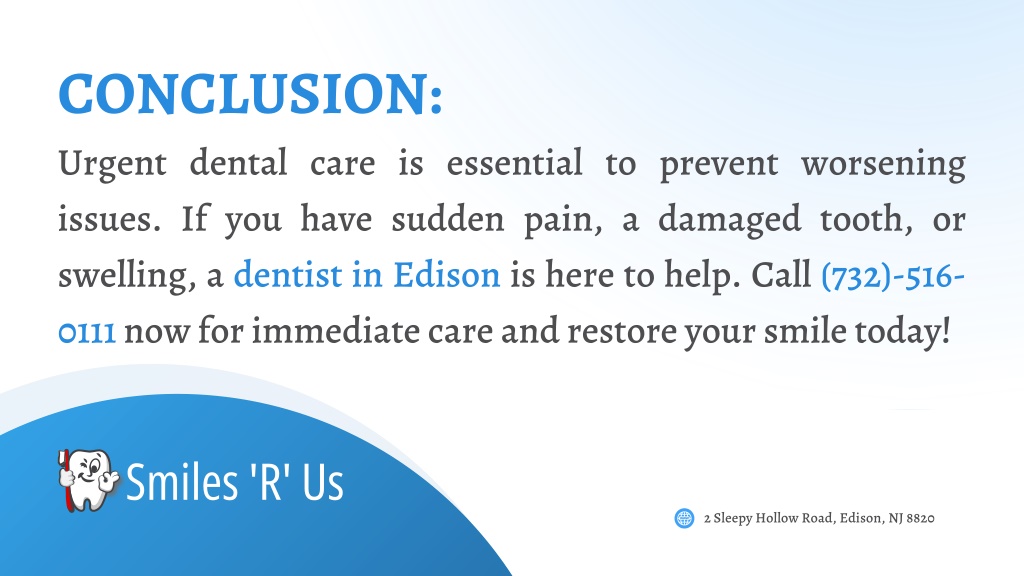 CONCLUSION:

Urgent dental care is essential to prevent worsening issues. If you have sudden pain, a damaged tooth, or swelling, a dentist in Edison is here to help. Call (732)-516-0111 now for immediate care and restore your smile today!

Smiles 'R' Us

2 Sleepy Hollow Road, Edison, NJ 8820